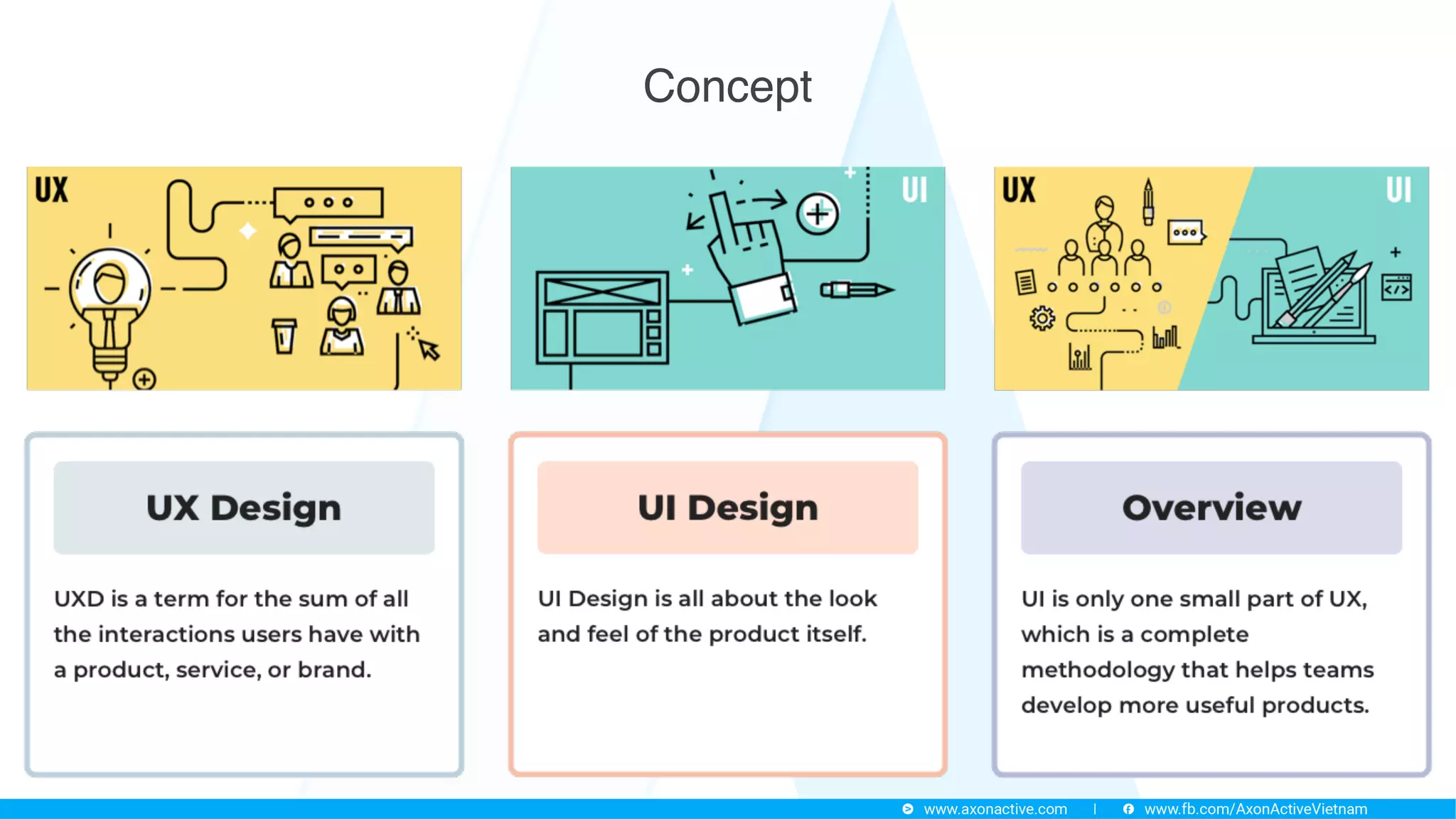 Concept

UX

UI

UX

UI

UX Design

UXD is a term for the sum of all the interactions users have with a product, service, or brand.

UI Design

UI Design is all about the look and feel of the product itself.

Overview

UI is only one small part of UX, which is a complete methodology that helps teams develop more useful products.

www.axonactive.com | www.fb.com/AxonActiveVietnam